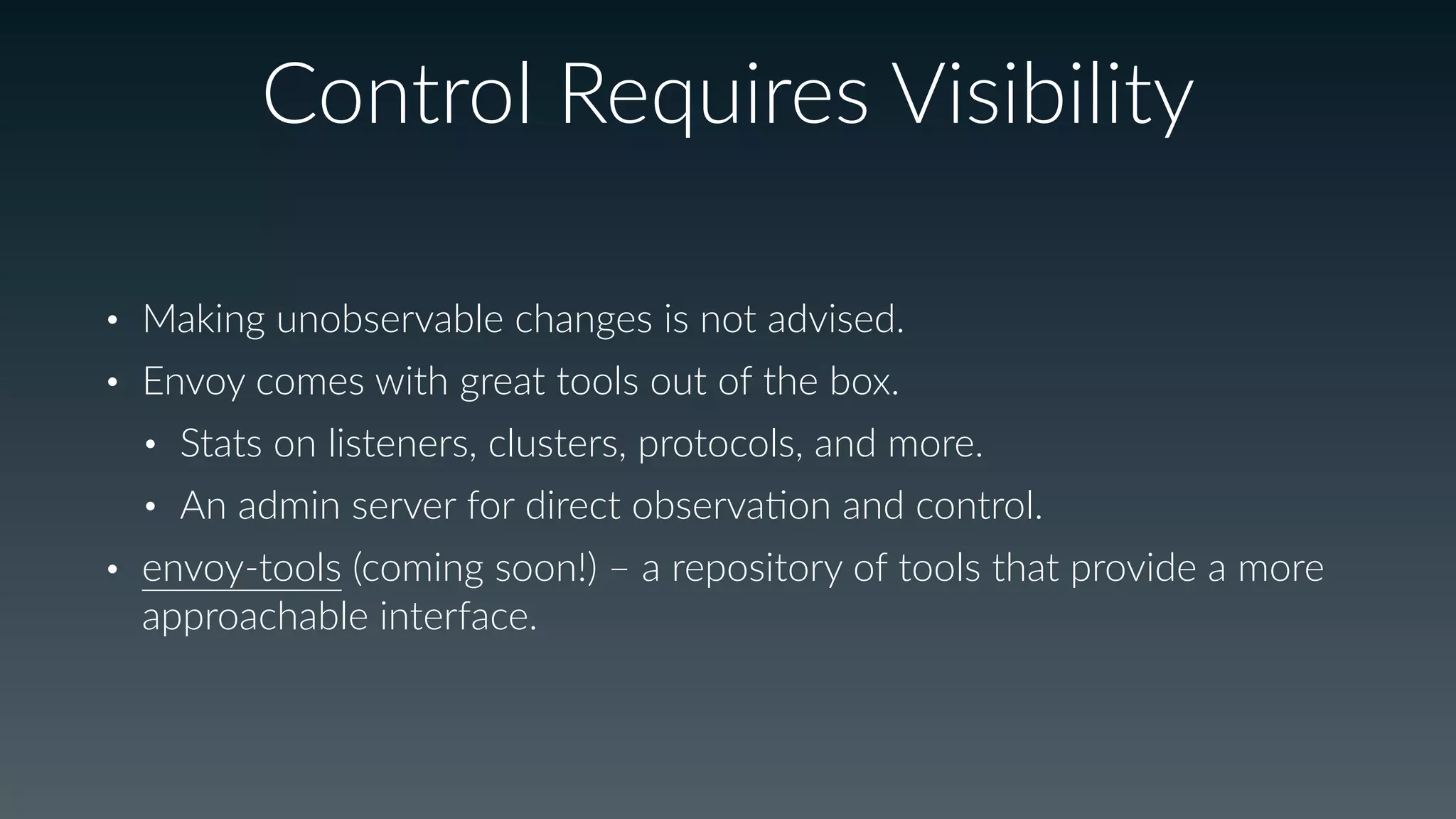 Control Requires Visibility

• Making unobservable changes is not advised.
• Envoy comes with great tools out of the box.
  • Stats on listeners, clusters, protocols, and more.
  • An admin server for direct observation and control.
• envoy-tools (coming soon!) – a repository of tools that provide a more approachable interface.